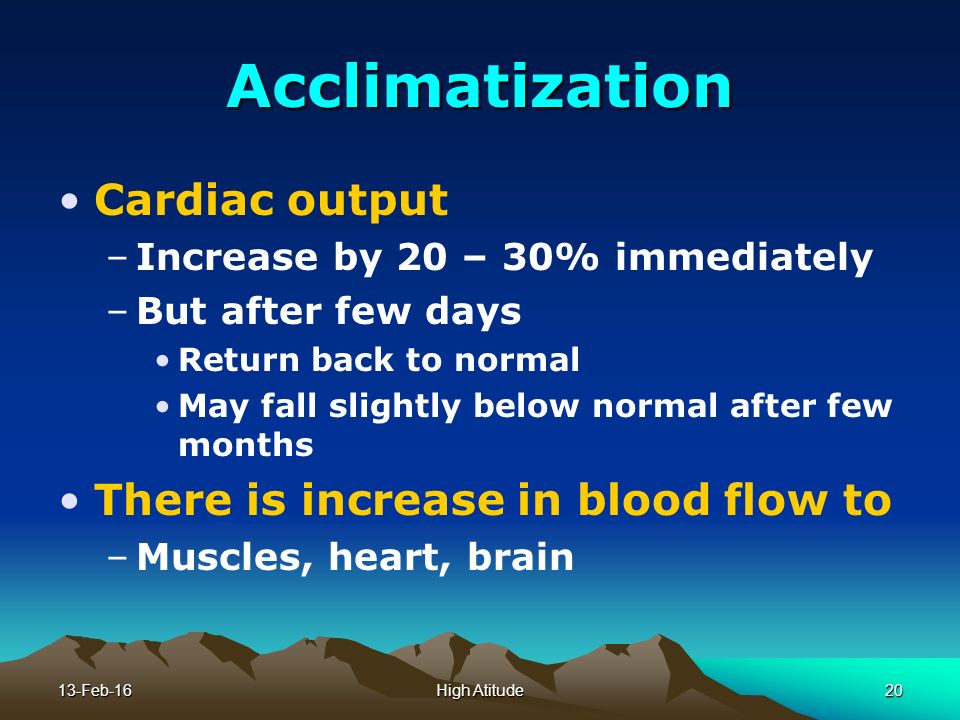 Acclimatization

• Cardiac output
  – Increase by 20 – 30% immediately
  – But after few days
    • Return back to normal
    • May fall slightly below normal after few months
• There is increase in blood flow to
  – Muscles, heart, brain

13-Feb-16

High Atitude

20